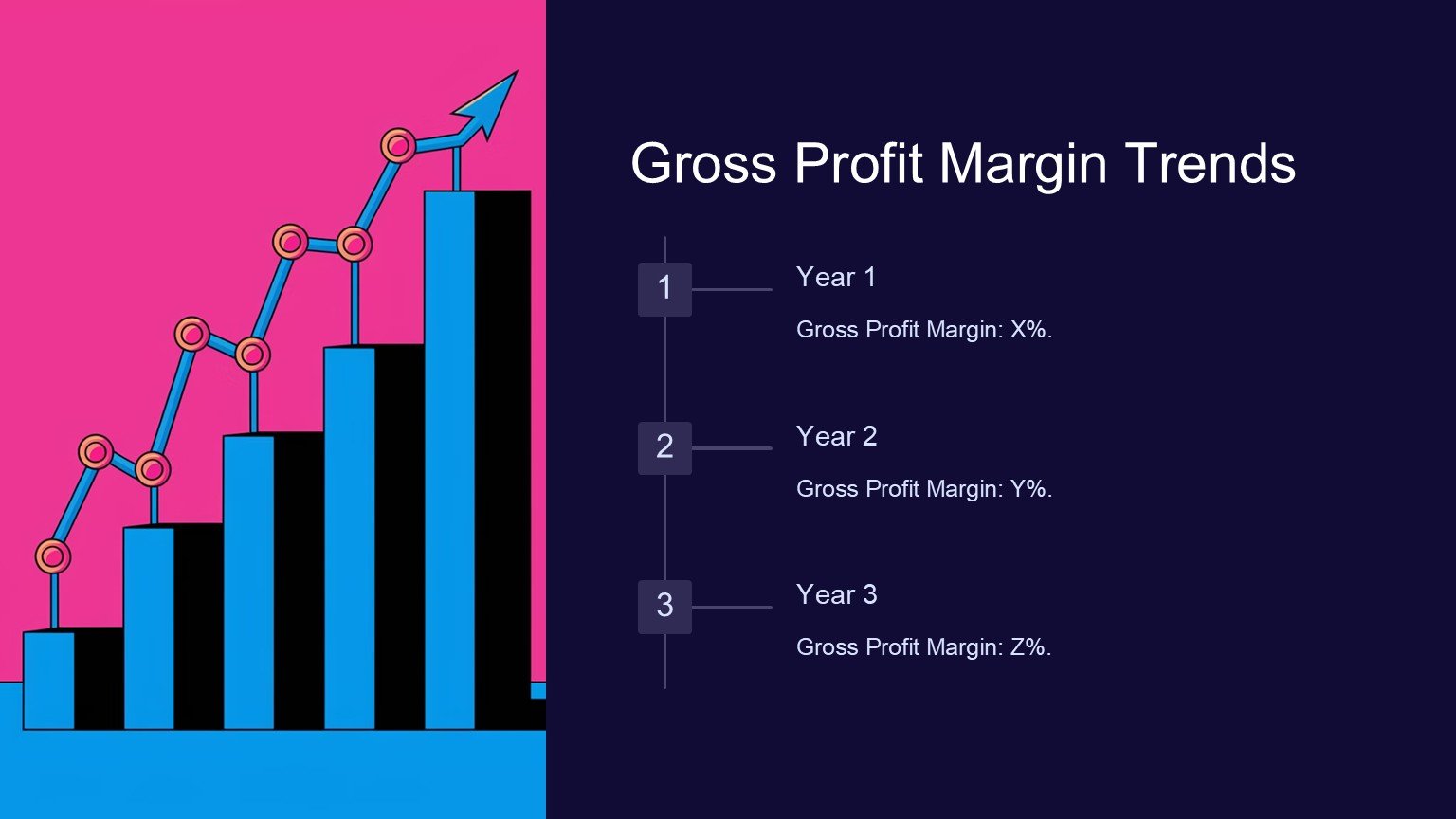 Gross Profit Margin Trends

1

Year 1

Gross Profit Margin: X%.

2

Year 2

Gross Profit Margin: Y%.

3

Year 3

Gross Profit Margin: Z%.